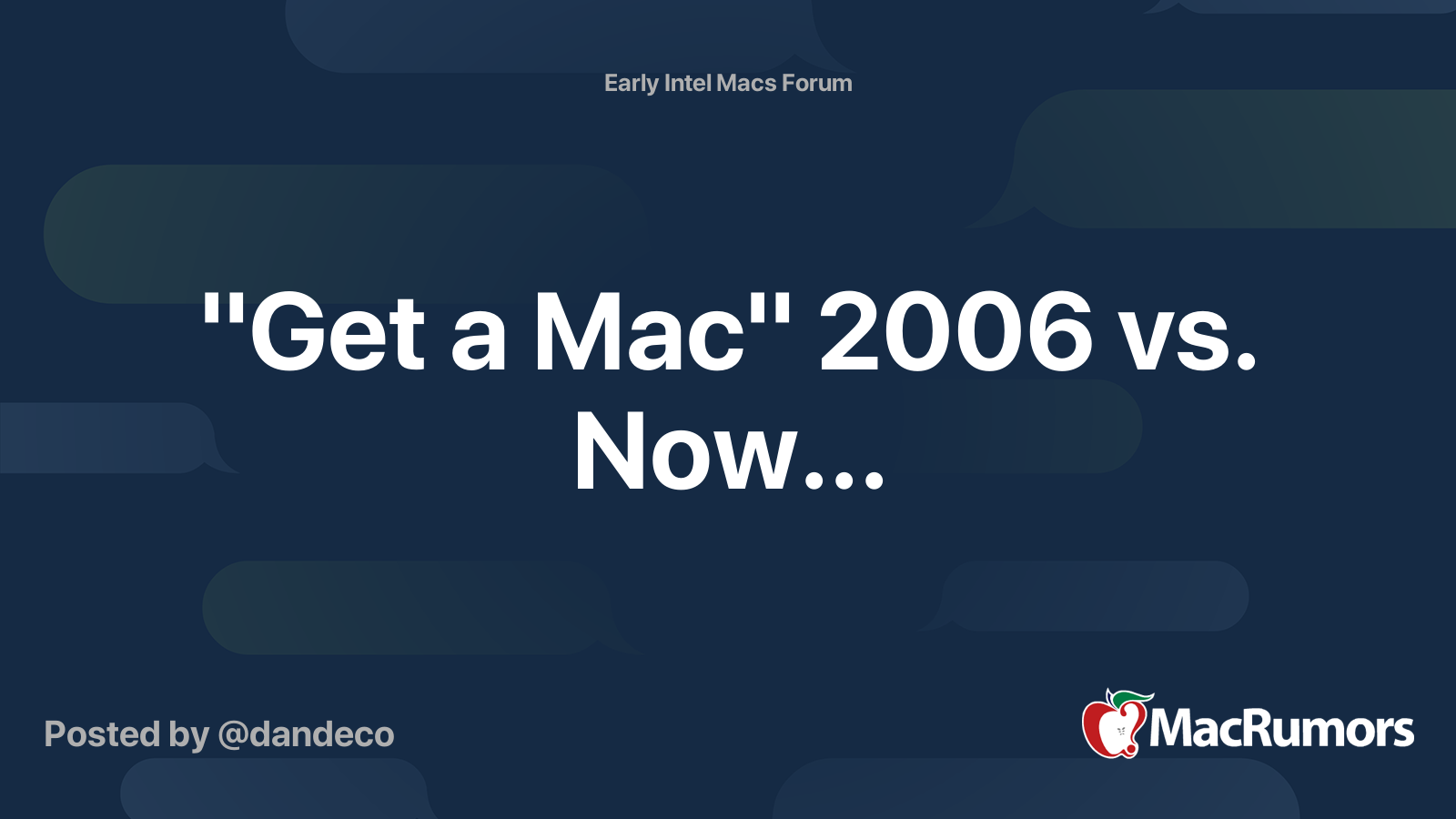 Early Intel Macs Forum

"Get a Mac" 2006 vs. Now...

Posted by @dandeco

MacRumors